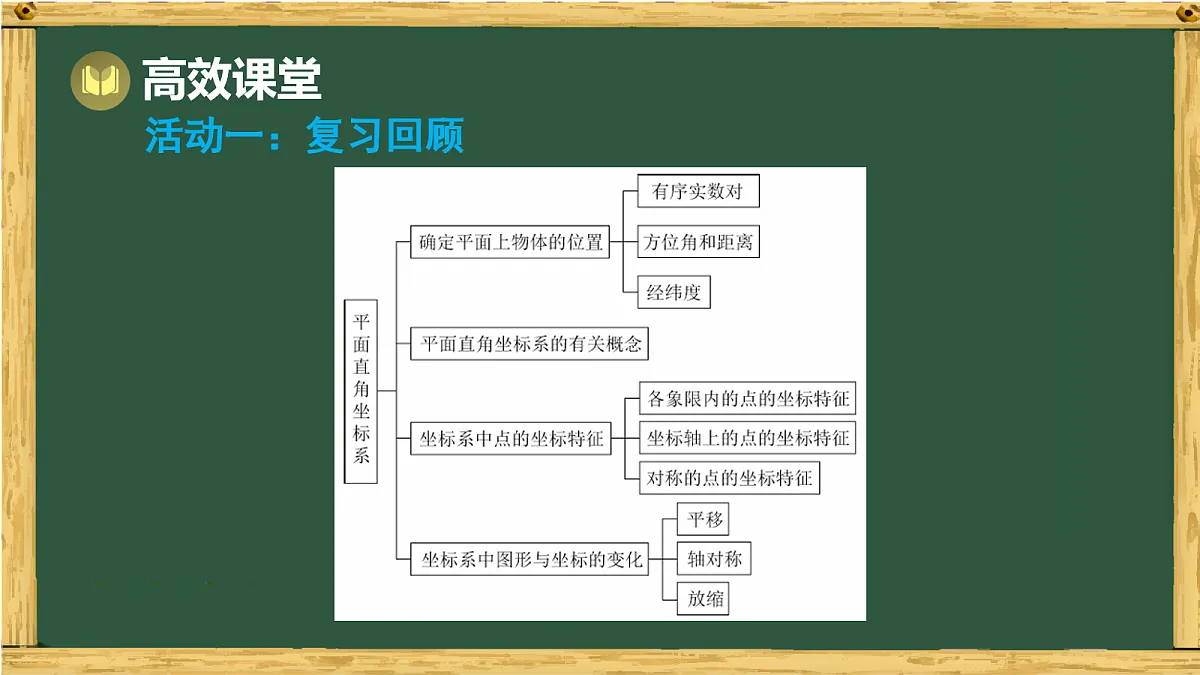 高效课堂
活动一：复习回顾

平面直角坐标系

确定平面上物体的位置
有序实数对
方位角和距离
经纬度

平面直角坐标系的有关概念

坐标系中点的坐标特征
各象限内的点的坐标特征
坐标轴上的点的坐标特征
对称的点的坐标特征

坐标系中图形与坐标的变化
平移
轴对称
放缩